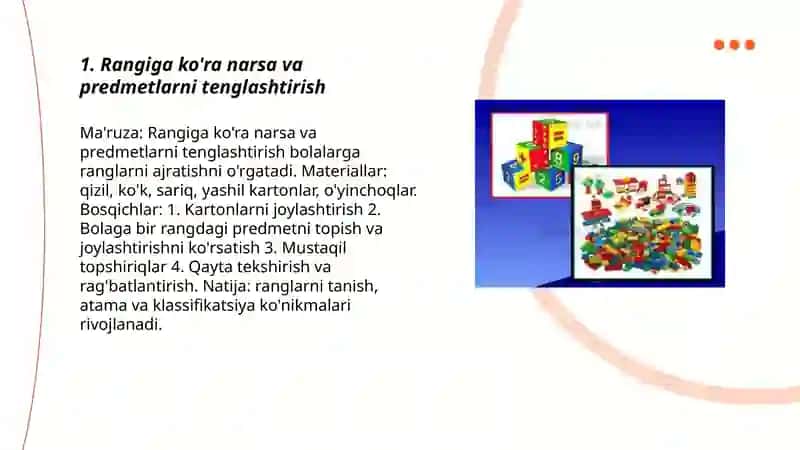 1. Rangiga ko'ra narsa va predmetlarni tenglashtirish

Ma'ruza: Rangiga ko'ra narsa va predmetlarni tenglashtirish bolalarga ranglarni ajratishni o'rgatadi. Materiallar: qizil, ko'k, sariq, yashil kartonlar, o'yinchoqlar. Bosqichlar: 1. Kartonlarni joylashtirish 2. Bolaga bir rangdagi predmetni topish va joylashtirishni ko'rsatish 3. Mustaqil topshiriqlar 4. Qayta tekshirish va rag'batlantirish. Natija: ranglarni tanish, atama va klassifikatsiya ko'nikmalari rivojlanadi.